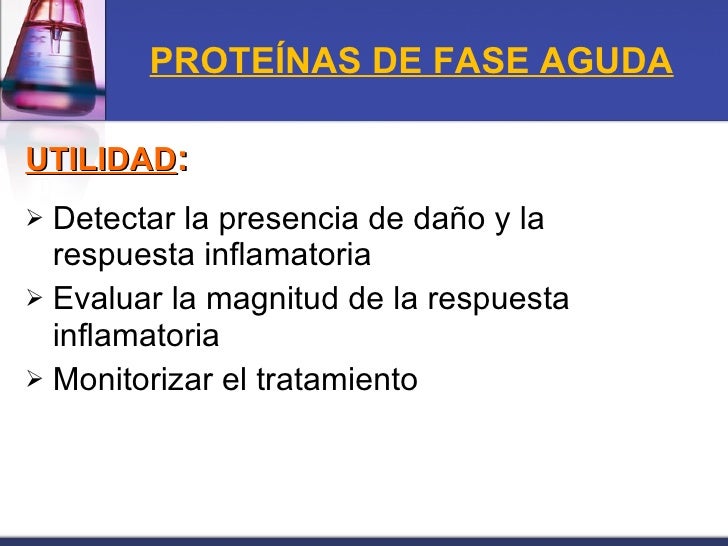 PROTEÍNAS DE FASE AGUDA

UTILIDAD:

➢ Detectar la presencia de daño y la respuesta inflamatoria
➢ Evaluar la magnitud de la respuesta inflamatoria
➢ Monitorizar el tratamiento